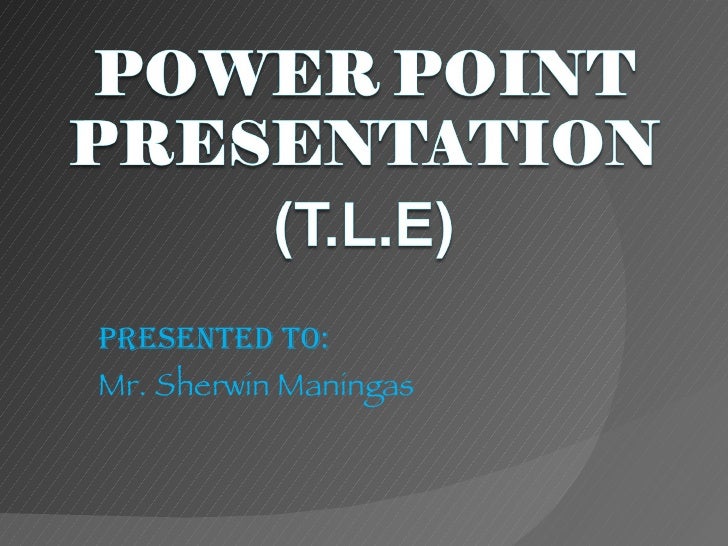 POWER POINT PRESENTATION
(T.L.E)

PRESENTED TO:
Mr. Sherwin Maningas